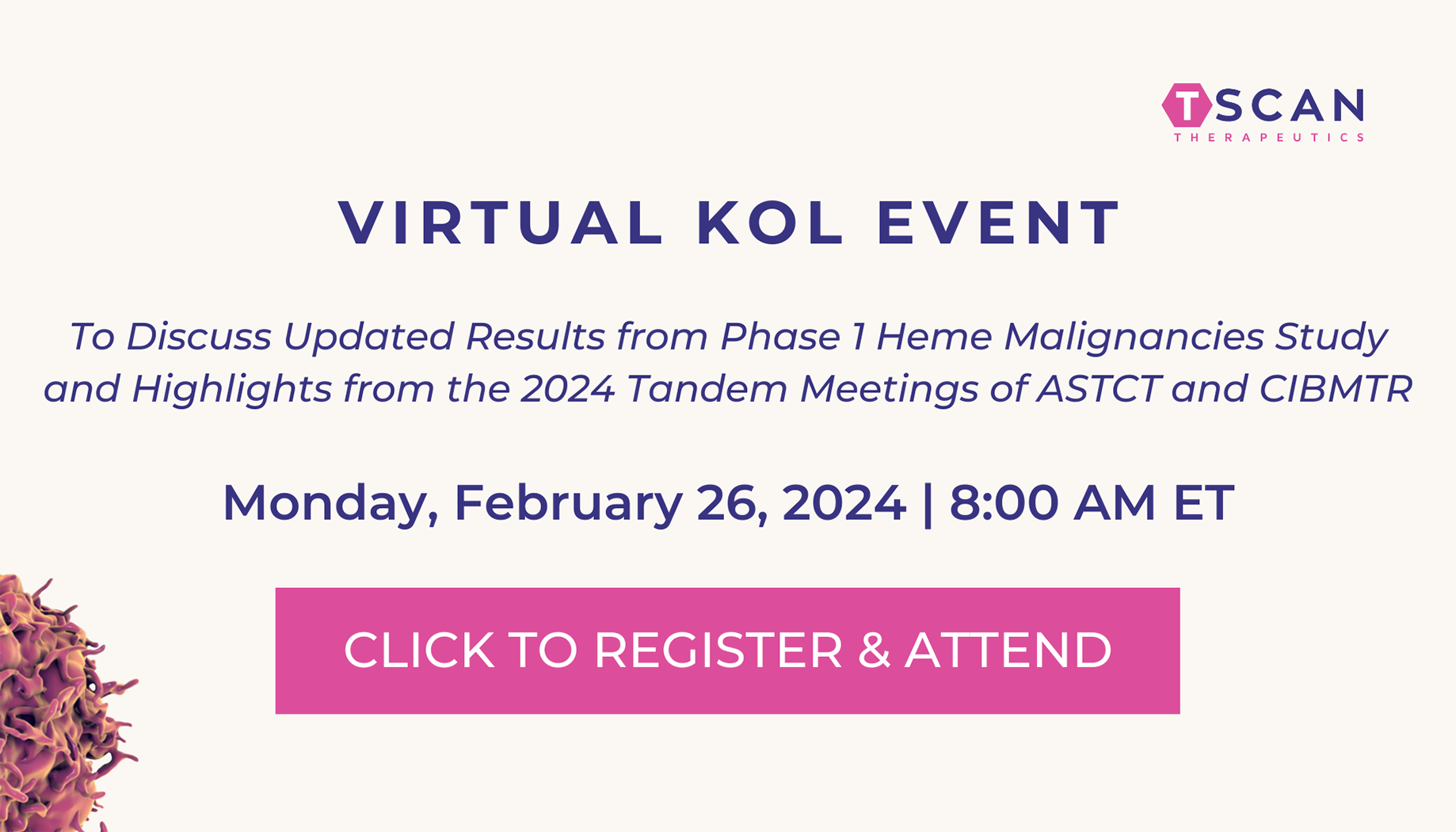 TSCAN
THERAPEUTICS

VIRTUAL KOL EVENT

To Discuss Updated Results from Phase 1 Heme Malignancies Study and Highlights from the 2024 Tandem Meetings of ASTCT and CIBMTR

Monday, February 26, 2024 | 8:00 AM ET

CLICK TO REGISTER & ATTEND